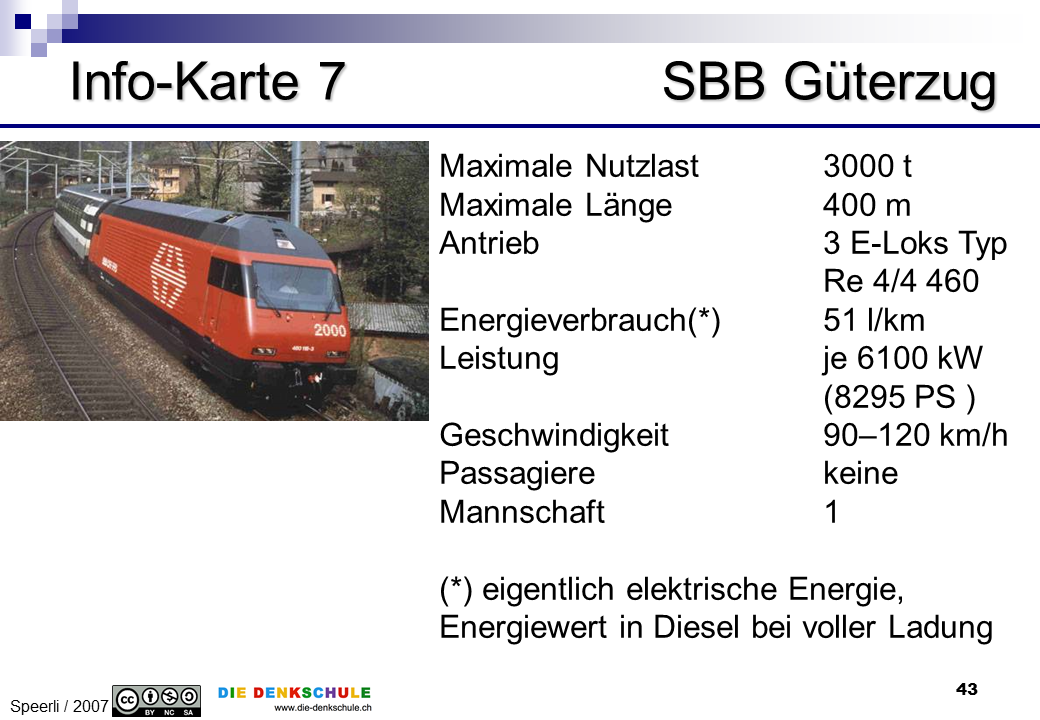 Info-Karte 7 SBB Güterzug

2000

| | |
|---|---|
| Maximale Nutzlast | 3000 t |
| Maximale Länge | 400 m |
| Antrieb | 3 E-Loks Typ Re 4/4 460 |
| Energieverbrauch(*) | 51 l/km |
| Leistung | je 6100 kW (8295 PS ) |
| Geschwindigkeit | 90–120 km/h |
| Passagiere | keine |
| Mannschaft | 1 |

(*) eigentlich elektrische Energie, Energiewert in Diesel bei voller Ladung

Speerli / 2007

BY NC SA

DIE DENKSCHULE
www.die-denkschule.ch

43